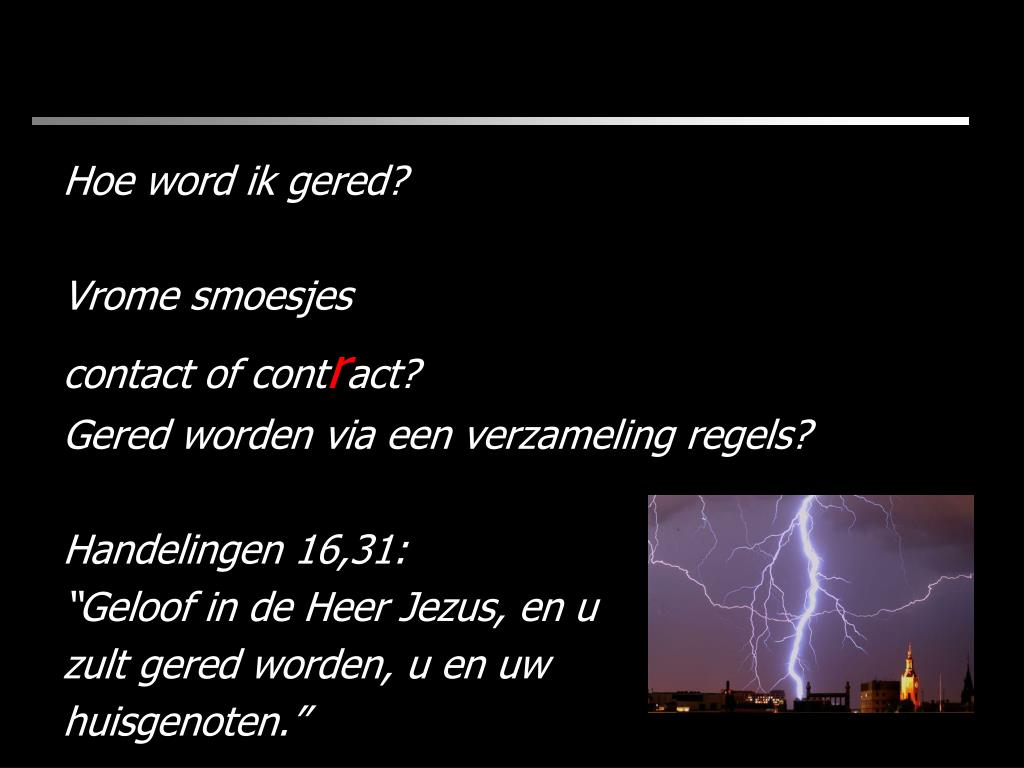 Hoe word ik gered?

Vrome smoesjes

contact of contract?

Gered worden via een verzameling regels?

Handelingen 16,31:
“Geloof in de Heer Jezus, en u zult gered worden, u en uw huisgenoten.”